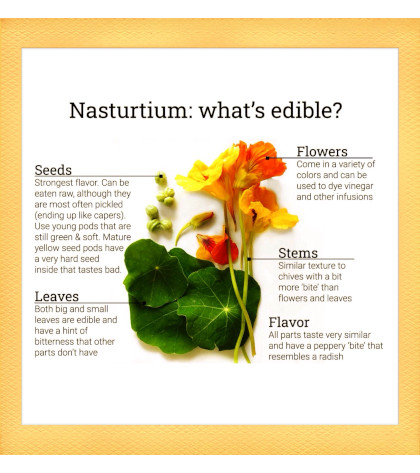 Nasturtium: what's edible?

Seeds
Strongest flavor. Can be eaten raw, although they are most often pickled (ending up like capers). Use young pods that are still green & soft. Mature yellow seed pods have a very hard seed inside that tastes bad.

Leaves
Both big and small leaves are edible and have a hint of bitterness that other parts don't have

Flowers
Come in a variety of colors and can be used to dye vinegar and other infusions

Stems
Similar texture to chives with a bit more 'bite' than flowers and leaves

Flavor
All parts taste very similar and have a peppery 'bite' that resembles a radish